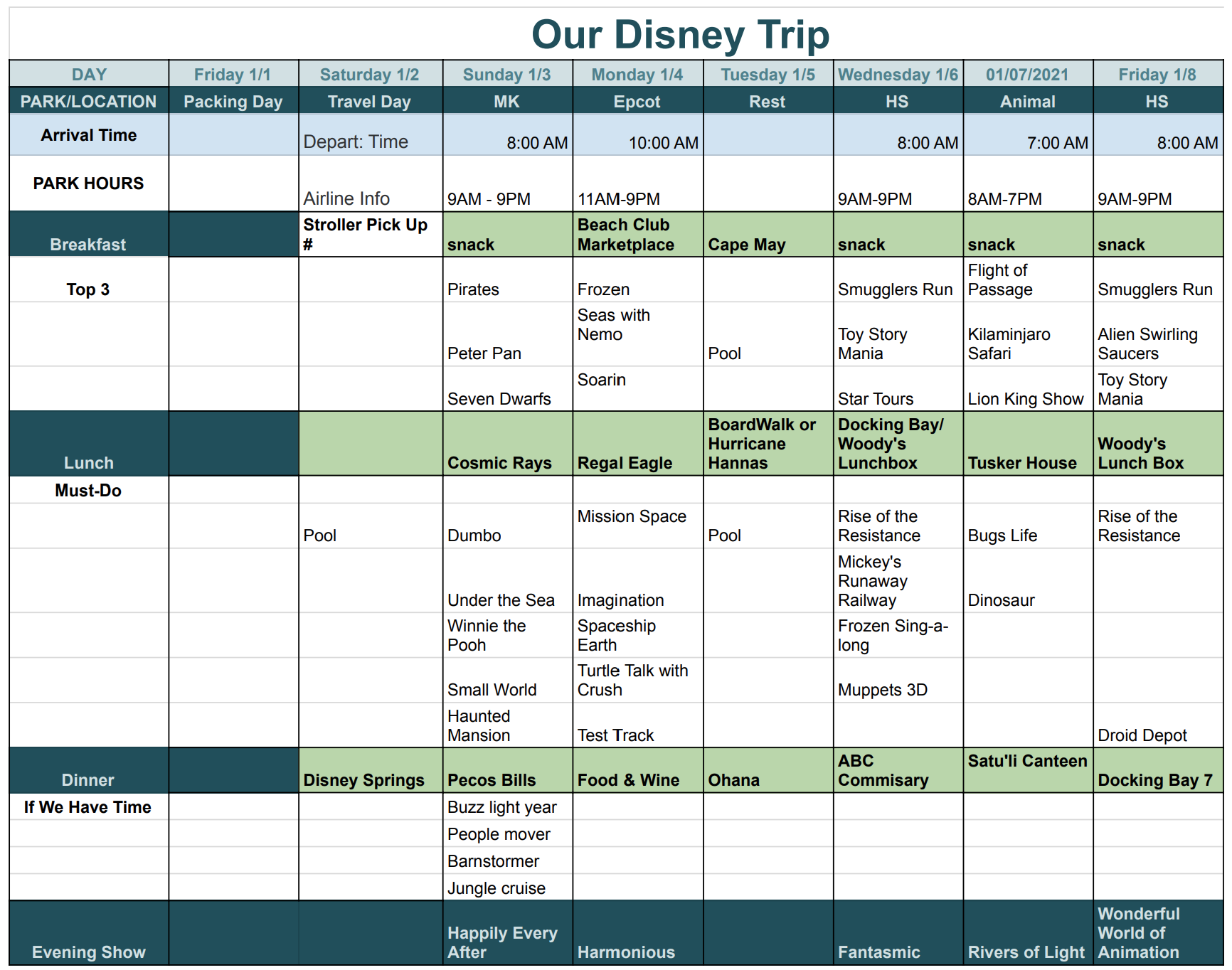 Our Disney Trip

| DAY | Friday 1/1 | Saturday 1/2 | Sunday 1/3 | Monday 1/4 | Tuesday 1/5 | Wednesday 1/6 | 01/07/2021 | Friday 1/8 |
|---|---|---|---|---|---|---|---|---|
| PARK/LOCATION | Packing Day | Travel Day | MK | Epcot | Rest | HS | Animal | HS |
| Arrival Time | | Depart: Time | 8:00 AM | 10:00 AM | | 8:00 AM | 7:00 AM | 8:00 AM |
| PARK HOURS | | Airline Info | 9AM - 9PM | 11AM-9PM | | 9AM-9PM | 8AM-7PM | 9AM-9PM |
| Breakfast | | Stroller Pick Up # | snack | Beach Club Marketplace | Cape May | snack | snack | snack |
| Top 3 | | | Pirates | Frozen | | Smugglers Run | Flight of Passage | Smugglers Run |
| | | | Peter Pan | Seas with Nemo | Pool | Toy Story Mania | Kilaminjaro Safari | Alien Swirling Saucers |
| | | | Seven Dwarfs | Soarin | | Star Tours | Lion King Show | Toy Story Mania |
| Lunch | | | Cosmic Rays | Regal Eagle | BoardWalk or Hurricane Hannas | Docking Bay/ Woody's Lunchbox | Tusker House | Woody's Lunch Box |
| Must-Do | | | | | | | | |
| | | Pool | Dumbo | Mission Space | Pool | Rise of the Resistance | Bugs Life | Rise of the Resistance |
| | | | Under the Sea | Imagination | | Mickey's Runaway Railway | Dinosaur | |
| | | | Winnie the Pooh | Spaceship Earth | | Frozen Sing-a-long | | |
| | | | Small World | Turtle Talk with Crush | | Muppets 3D | | |
| | | | Haunted Mansion | Test Track | | | | Droid Depot |
| Dinner | | Disney Springs | Pecos Bills | Food & Wine | Ohana | ABC Commisary | Satu'li Canteen | Docking Bay 7 |
| If We Have Time | | | Buzz light year | | | | | |
| | | | People mover | | | | | |
| | | | Barnstormer | | | | | |
| | | | Jungle cruise | | | | | |
| Evening Show | | | Happily Every After | Harmonious | | Fantasmic | Rivers of Light | Wonderful World of Animation |